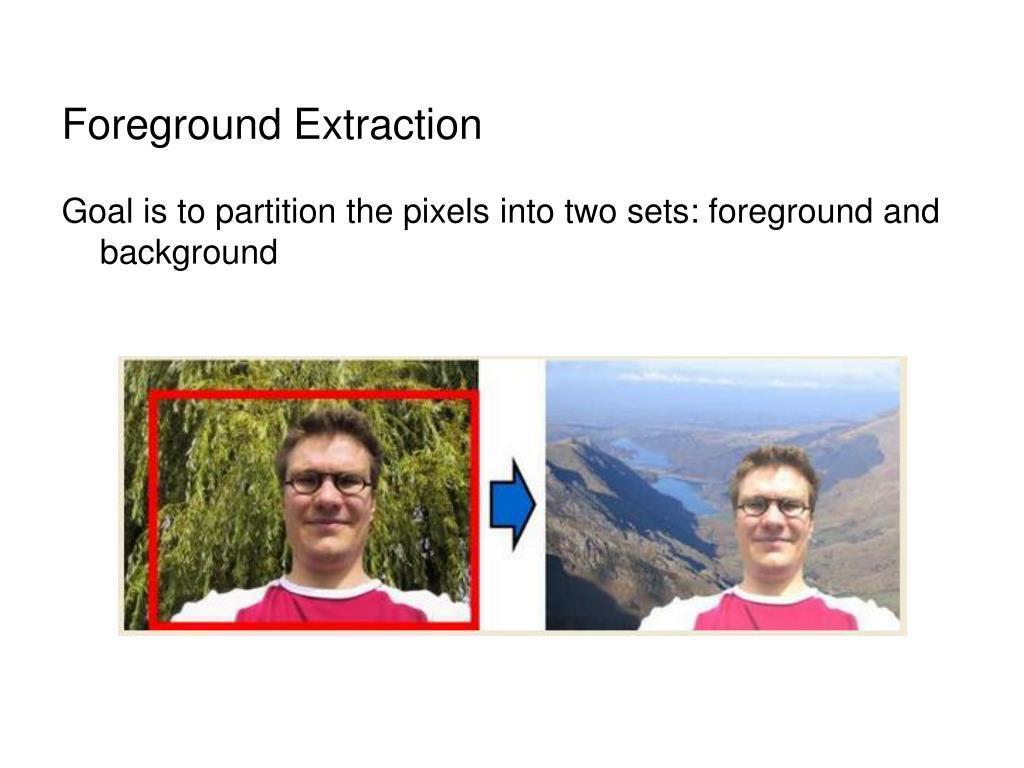 Foreground Extraction

Goal is to partition the pixels into two sets: foreground and background